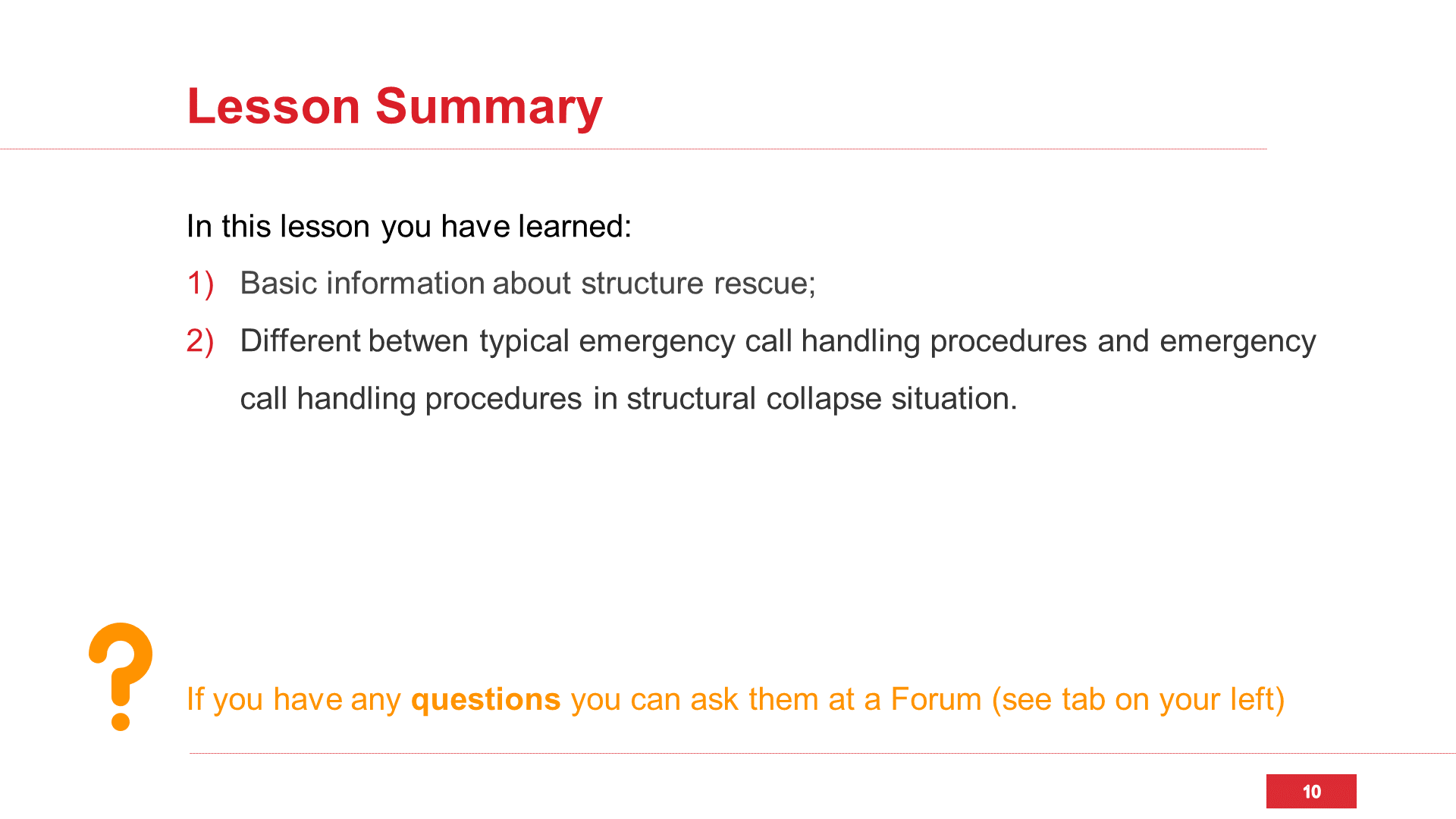 Lesson Summary

In this lesson you have learned:

1) Basic information about structure rescue;

2) Different betwen typical emergency call handling procedures and emergency call handling procedures in structural collapse situation.

If you have any questions you can ask them at a Forum (see tab on your left)

10